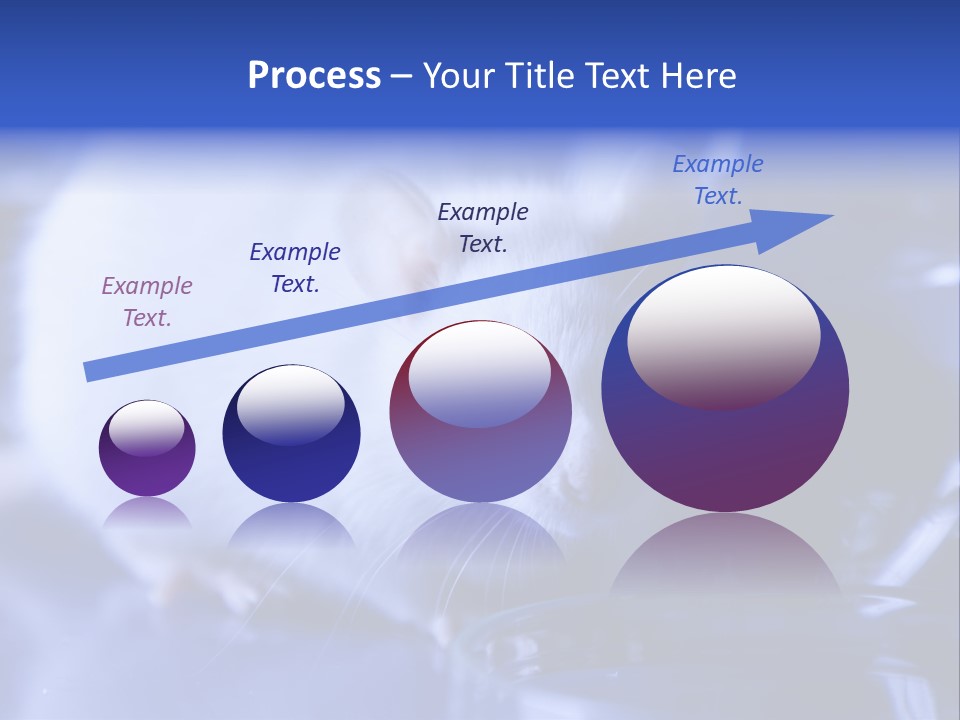 Process – Your Title Text Here

Example Text.

Example Text.

Example Text.

Example Text.